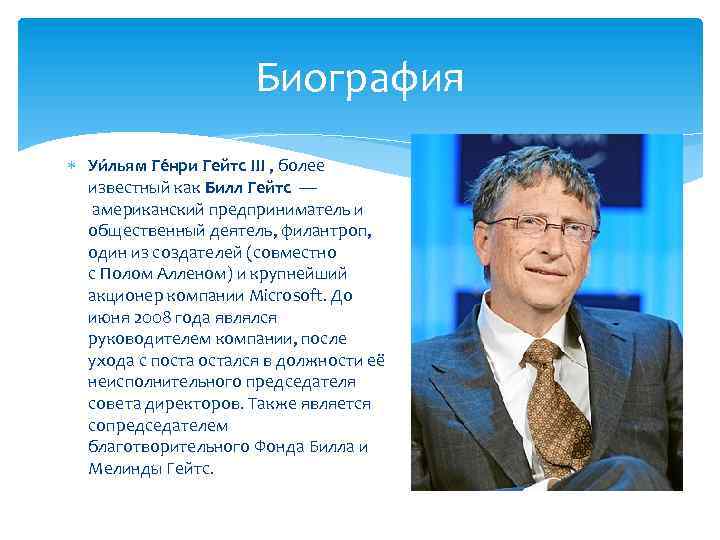 Биография

Уи́льям Ге́нри Гейтс III , более известный как Билл Гейтс — американский предприниматель и общественный деятель, филантроп, один из создателей (совместно с Полом Алленом) и крупнейший акционер компании Microsoft. До июня 2008 года являлся руководителем компании, после ухода с поста остался в должности её неисполнительного председателя совета директоров. Также является сопредседателем благотворительного Фонда Билла и Мелинды Гейтс.